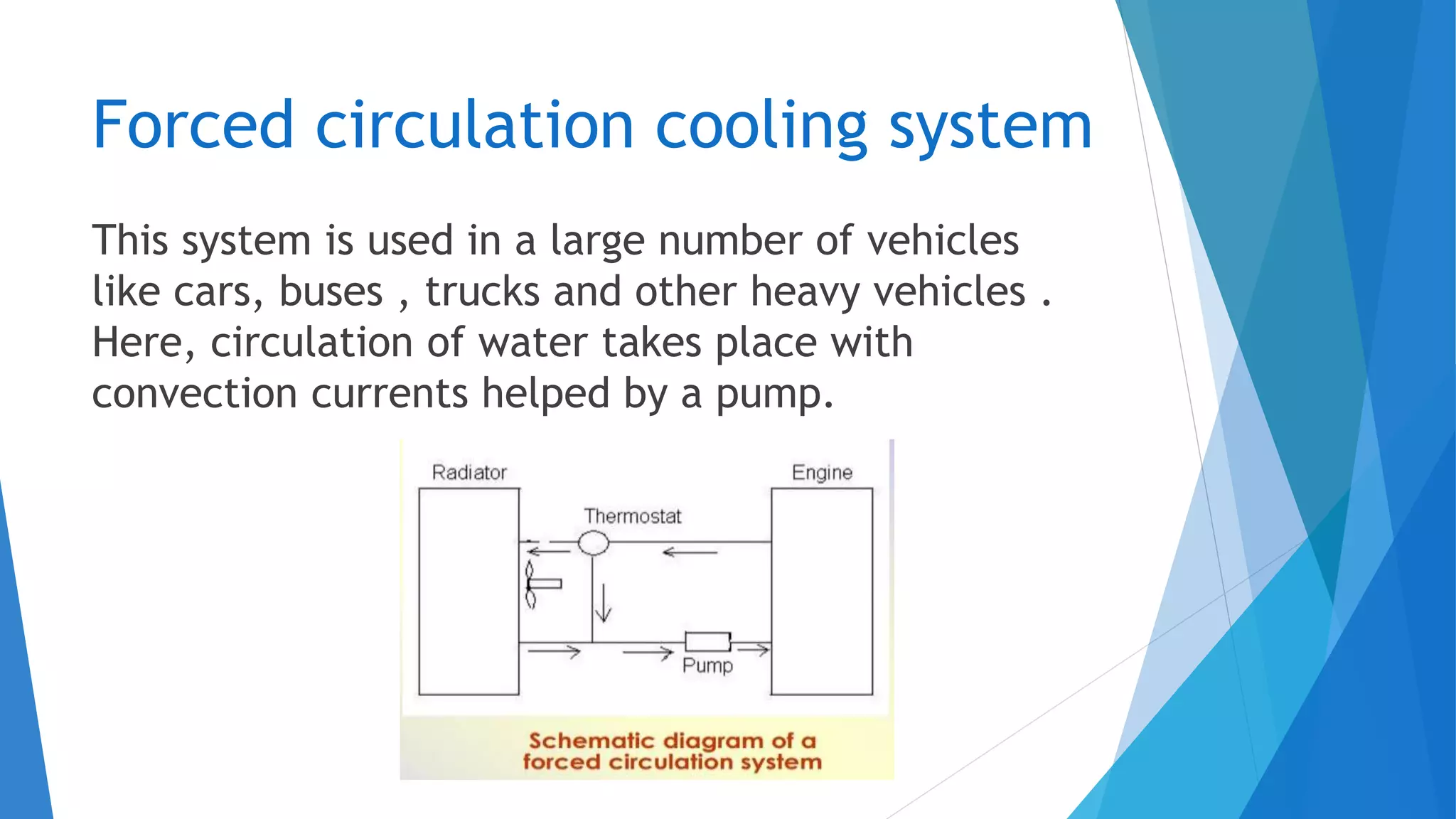 Forced circulation cooling system

This system is used in a large number of vehicles like cars, buses , trucks and other heavy vehicles . Here, circulation of water takes place with convection currents helped by a pump.

Radiator
Engine
Thermostat
Pump

Schematic diagram of a forced circulation system